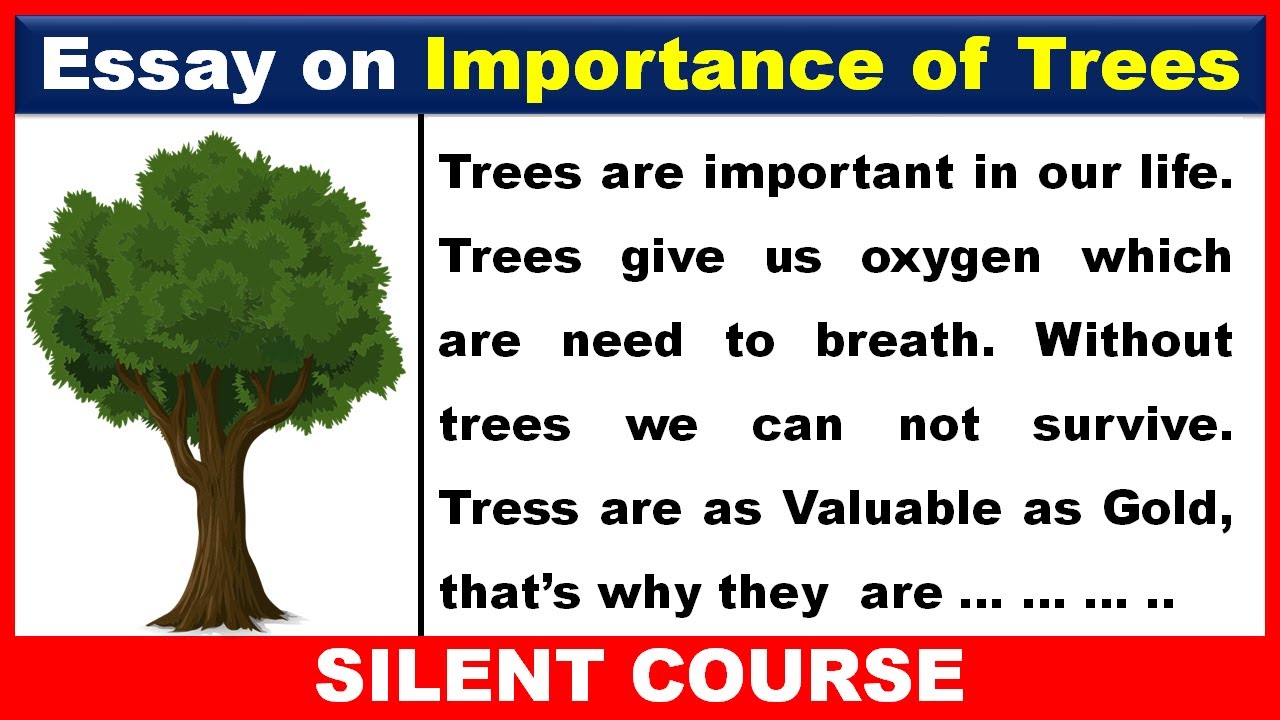 Essay on Importance of Trees

Trees are important in our life. Trees give us oxygen which are need to breath. Without trees we can not survive. Tress are as Valuable as Gold, that's why they are … … … ..

SILENT COURSE